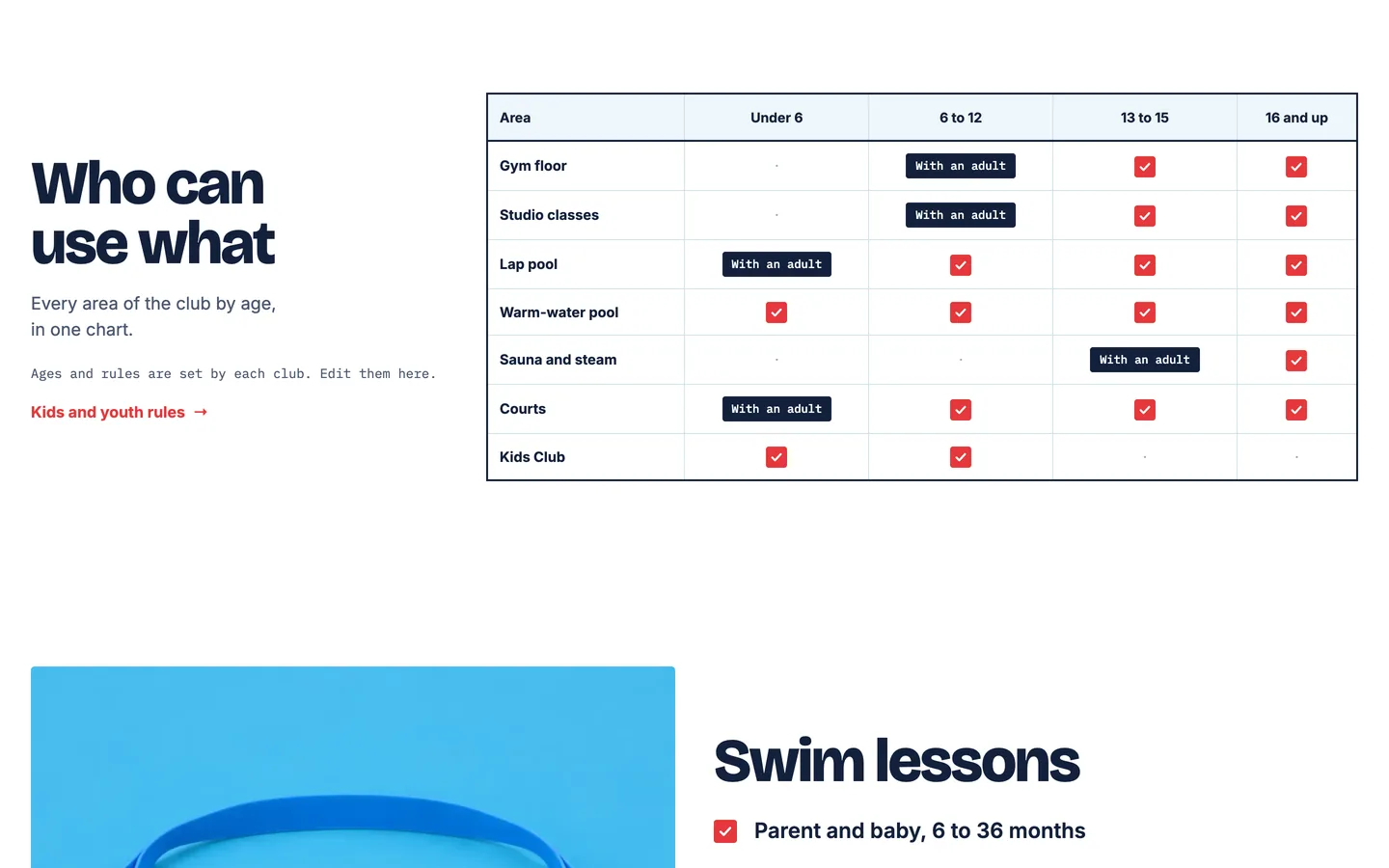 Who can use what

Every area of the club by age, in one chart.

Ages and rules are set by each club. Edit them here.

Kids and youth rules →

| Area | Under 6 | 6 to 12 | 13 to 15 | 16 and up |
|---|---|---|---|---|
| Gym floor | · | With an adult | ☑ | ☑ |
| Studio classes | · | With an adult | ☑ | ☑ |
| Lap pool | With an adult | ☑ | ☑ | ☑ |
| Warm-water pool | ☑ | ☑ | ☑ | ☑ |
| Sauna and steam | · | · | With an adult | ☑ |
| Courts | With an adult | ☑ | ☑ | ☑ |
| Kids Club | ☑ | ☑ | · | · |

Swim lessons

☑ Parent and baby, 6 to 36 months